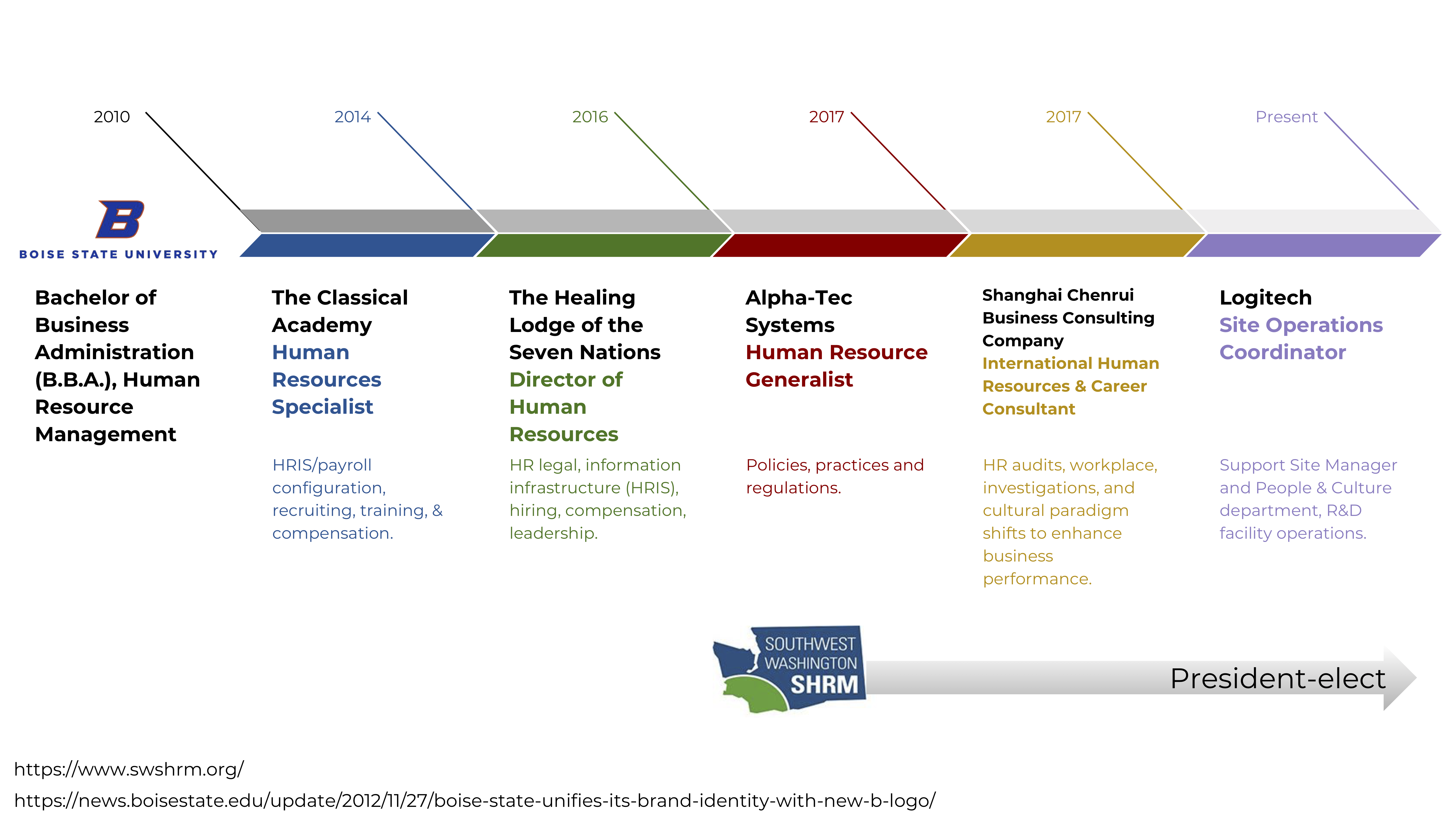 2010

2014

2016

2017

2017

Present

B
BOISE STATE UNIVERSITY

Bachelor of Business Administration (B.B.A.), Human Resource Management

The Classical Academy
Human Resources Specialist

HRIS/payroll configuration, recruiting, training, & compensation.

The Healing Lodge of the Seven Nations
Director of Human Resources

HR legal, information infrastructure (HRIS), hiring, compensation, leadership.

Alpha-Tec Systems
Human Resource Generalist

Policies, practices and regulations.

Shanghai Chenrui Business Consulting Company
International Human Resources & Career Consultant

HR audits, workplace, investigations, and cultural paradigm shifts to enhance business performance.

Logitech
Site Operations Coordinator

Support Site Manager and People & Culture department, R&D facility operations.

SOUTHWEST WASHINGTON SHRM

President-elect

https://www.swshrm.org/
https://news.boisestate.edu/update/2012/11/27/boise-state-unifies-its-brand-identity-with-new-b-logo/